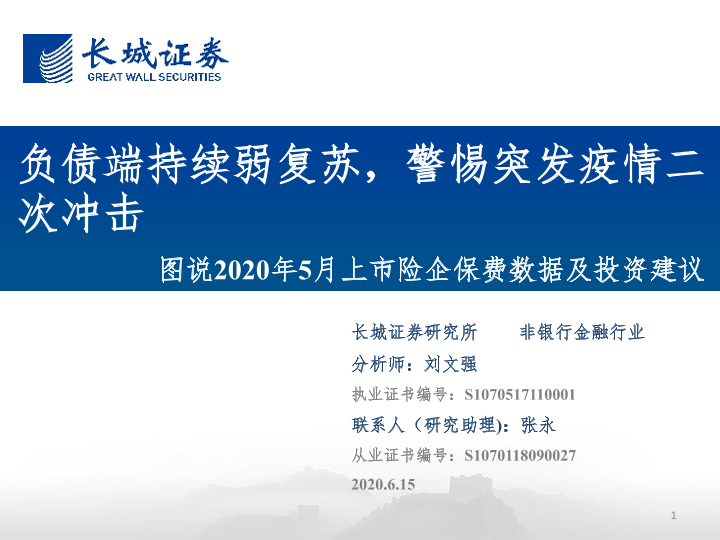 长城证券
GREAT WALL SECURITIES

负债端持续弱复苏，警惕突发疫情二次冲击

图说2020年5月上市险企保费数据及投资建议

长城证券研究所　　非银行金融行业

分析师：刘文强

执业证书编号：S1070517110001

联系人（研究助理)：张永

从业证书编号：S1070118090027

2020.6.15

1